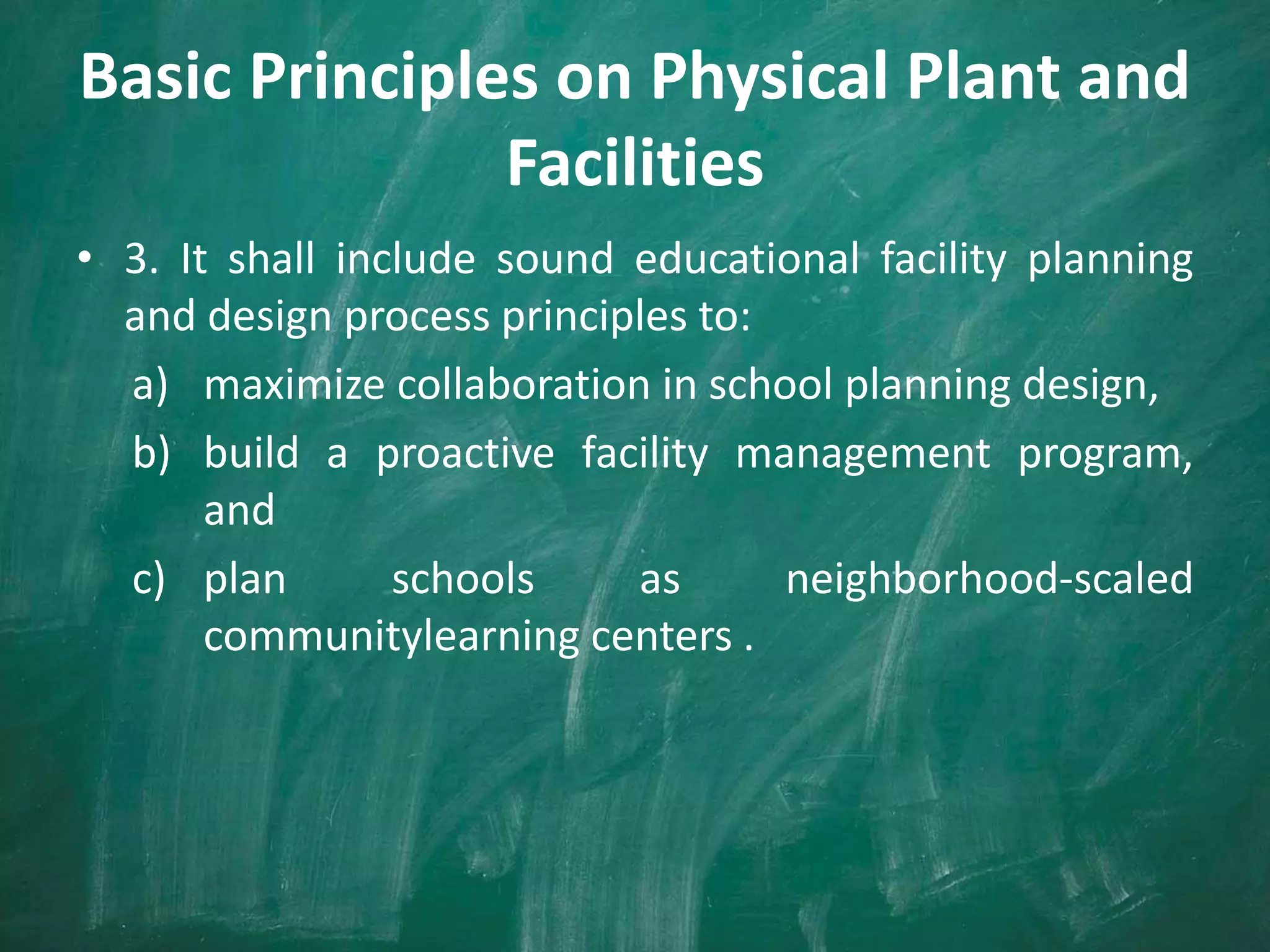 Basic Principles on Physical Plant and Facilities

• 3. It shall include sound educational facility planning and design process principles to:

a) maximize collaboration in school planning design,

b) build a proactive facility management program, and

c) plan schools as neighborhood-scaled communitylearning centers .